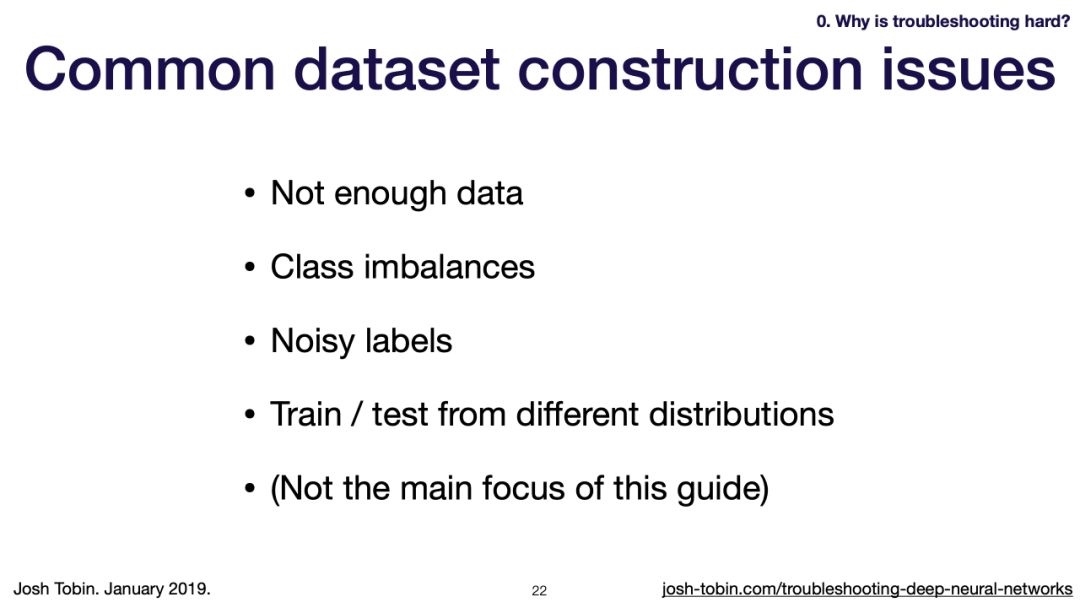 0. Why is troubleshooting hard?

Common dataset construction issues

• Not enough data

• Class imbalances

• Noisy labels

• Train / test from different distributions

• (Not the main focus of this guide)

Josh Tobin. January 2019.

22

josh-tobin.com/troubleshooting-deep-neural-networks